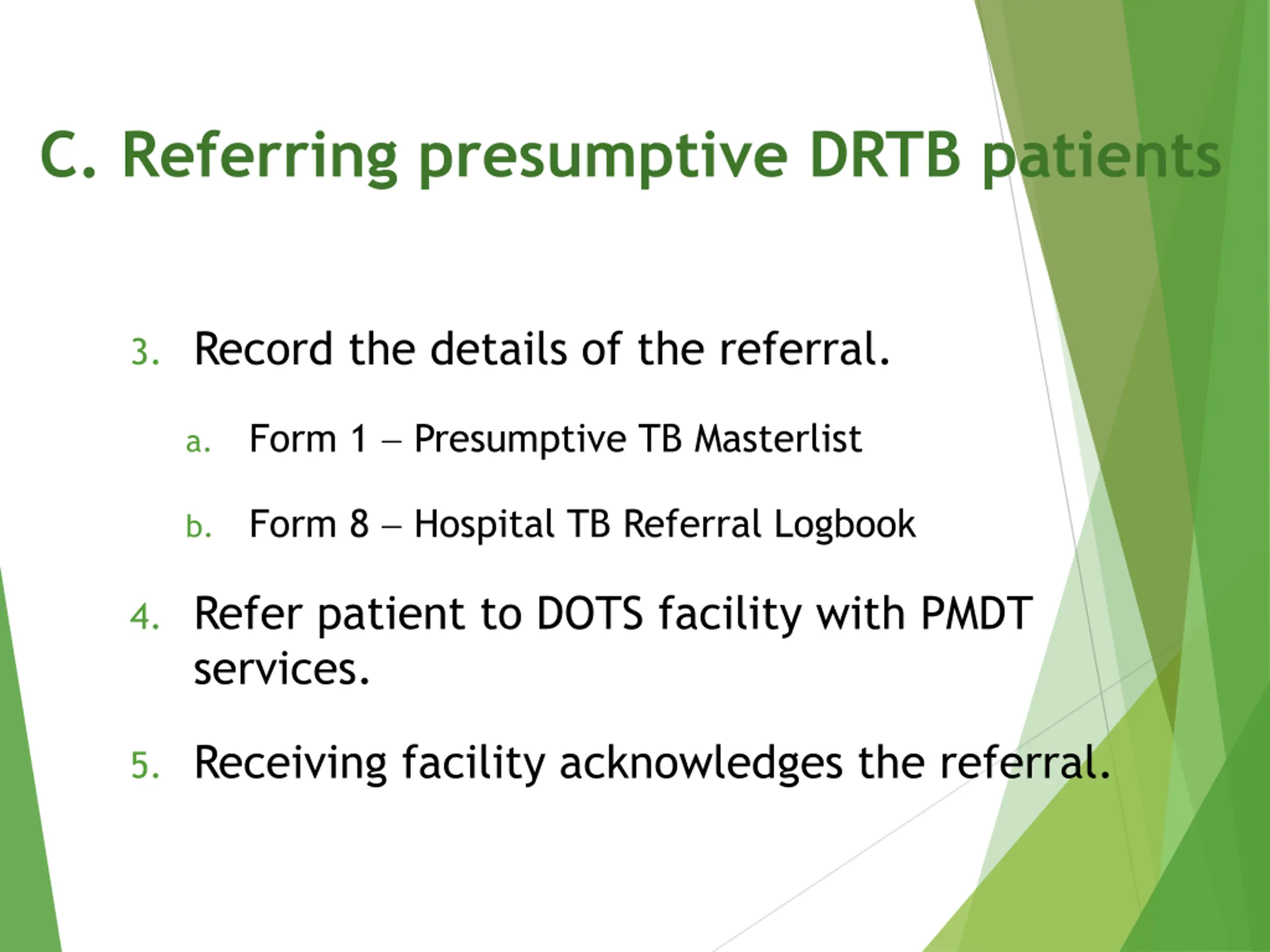 C. Referring presumptive DRTB patients

3. Record the details of the referral.

a. Form 1 – Presumptive TB Masterlist

b. Form 8 – Hospital TB Referral Logbook

4. Refer patient to DOTS facility with PMDT services.

5. Receiving facility acknowledges the referral.